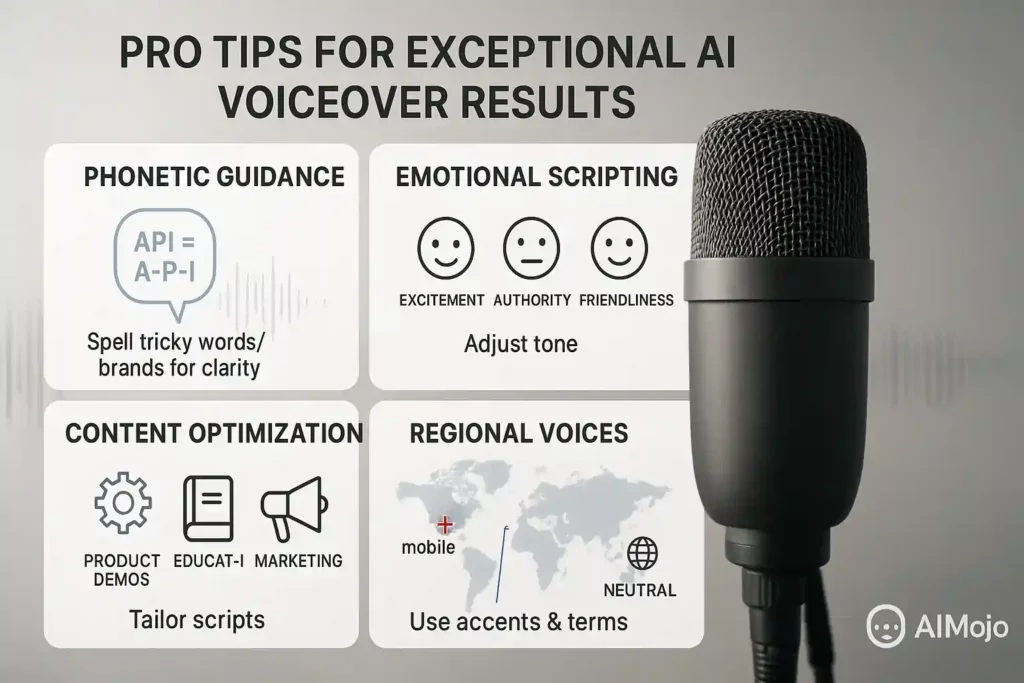 PRO TIPS FOR EXCEPTIONAL AI VOICEOVER RESULTS

PHONETIC GUIDANCE

API = A-P-I

Spell tricky words/ brands for clarity

EMOTIONAL SCRIPTING

EXCITEMENT AUTHORITY FRIENDLINESS

Adjust tone

CONTENT OPTIMIZATION

PRODUCT DEMOS EDUCAT-I MARKETING

Tailor scripts

REGIONAL VOICES

mobile

NEUTRAL

Use accents & terms

AIMojo